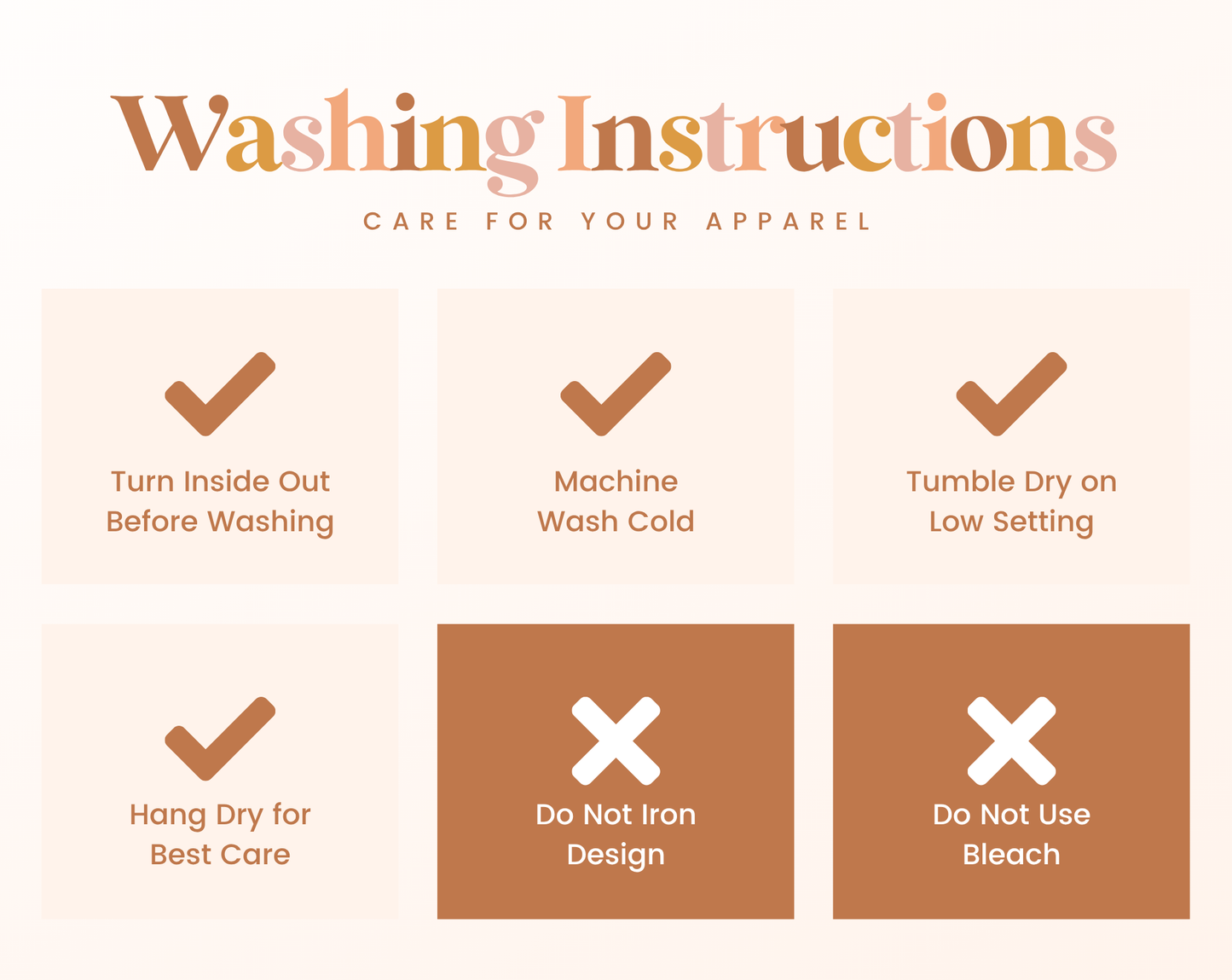 Washing Instructions

CARE FOR YOUR APPAREL

Turn Inside Out Before Washing

Machine Wash Cold

Tumble Dry on Low Setting

Hang Dry for Best Care

Do Not Iron Design

Do Not Use Bleach